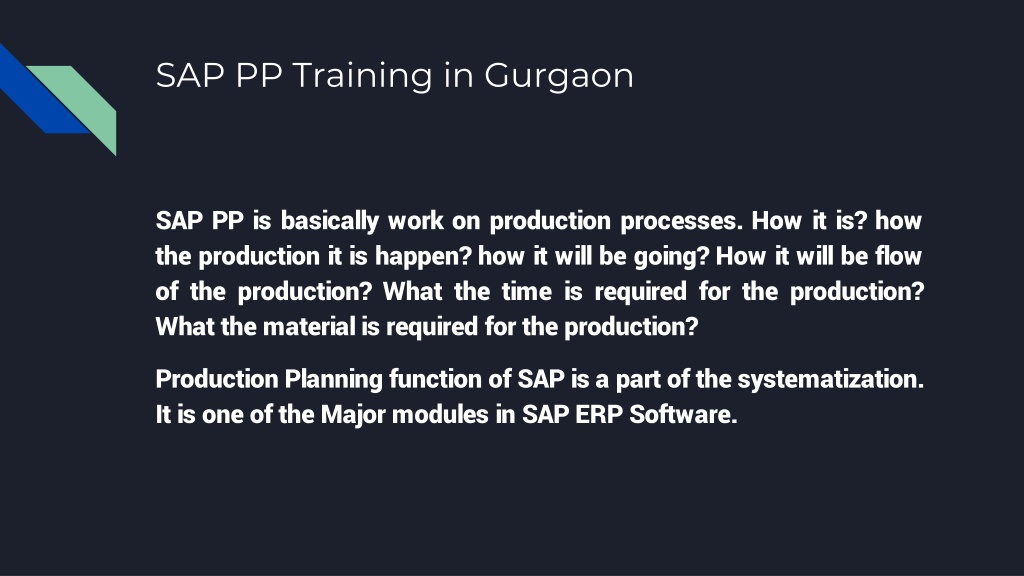 SAP PP Training in Gurgaon

SAP PP is basically work on production processes. How it is? how the production it is happen? how it will be going? How it will be flow of the production? What the time is required for the production? What the material is required for the production?

Production Planning function of SAP is a part of the systematization. It is one of the Major modules in SAP ERP Software.